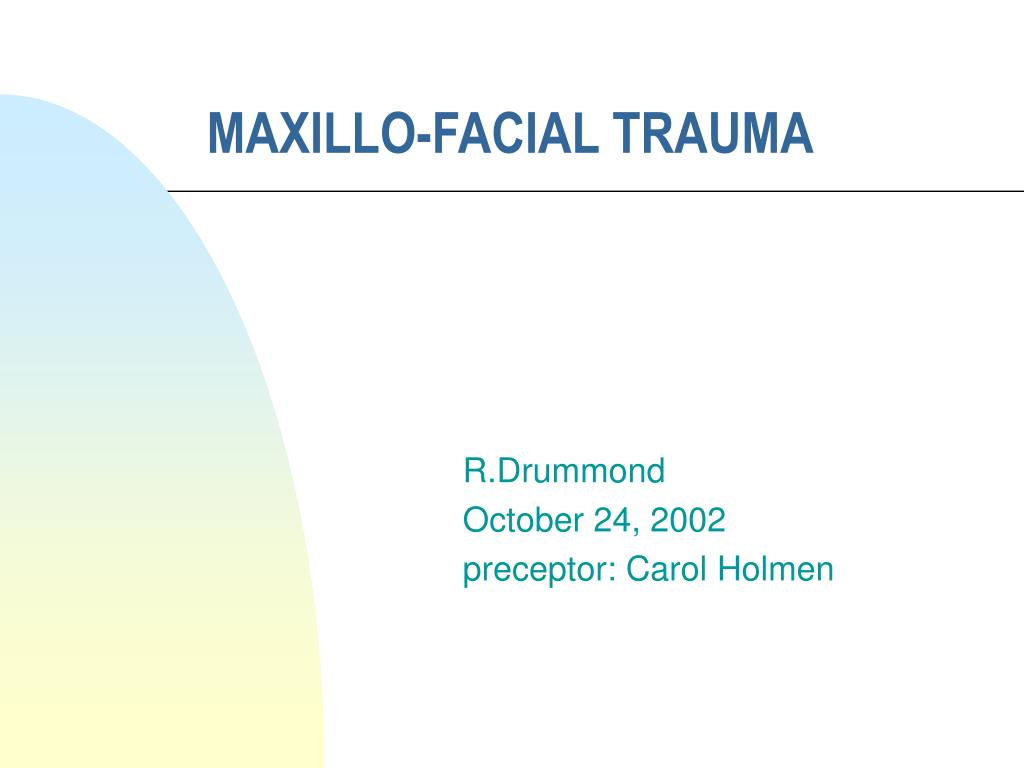 MAXILLO-FACIAL TRAUMA

R.Drummond
October 24, 2002
preceptor: Carol Holmen